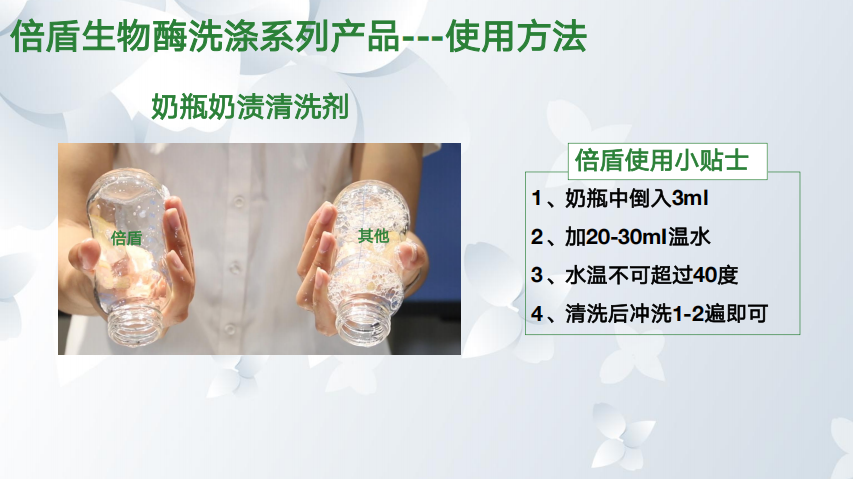 倍盾生物酶洗涤系列产品---使用方法

奶瓶奶渍清洗剂

倍盾

其他

倍盾使用小贴士

1、奶瓶中倒入3ml

2、加20-30ml温水

3、水温不可超过40度

4、清洗后冲洗1-2遍即可